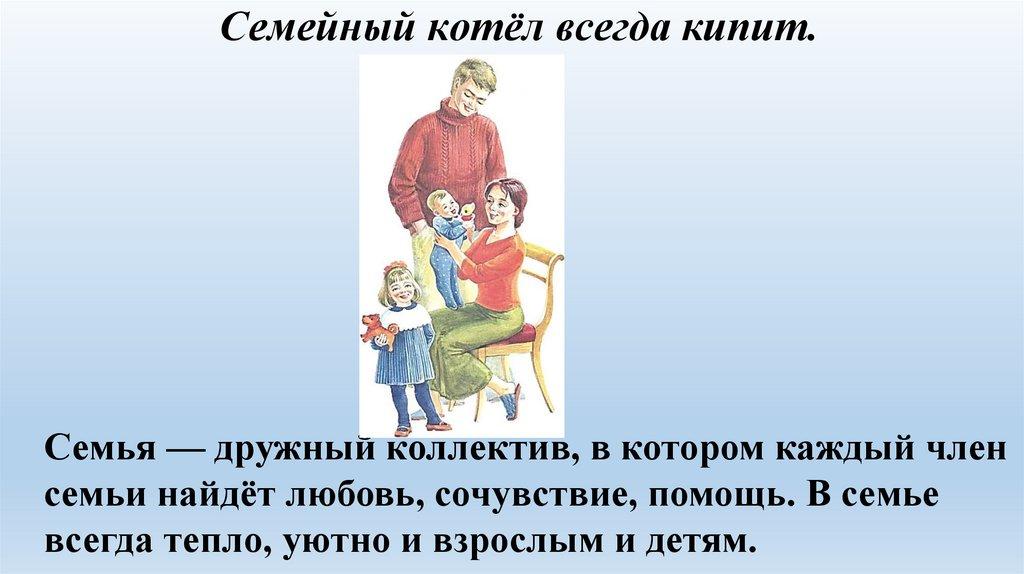 Семейный котёл всегда кипит.

Семья — дружный коллектив, в котором каждый член семьи найдёт любовь, сочувствие, помощь. В семье всегда тепло, уютно и взрослым и детям.